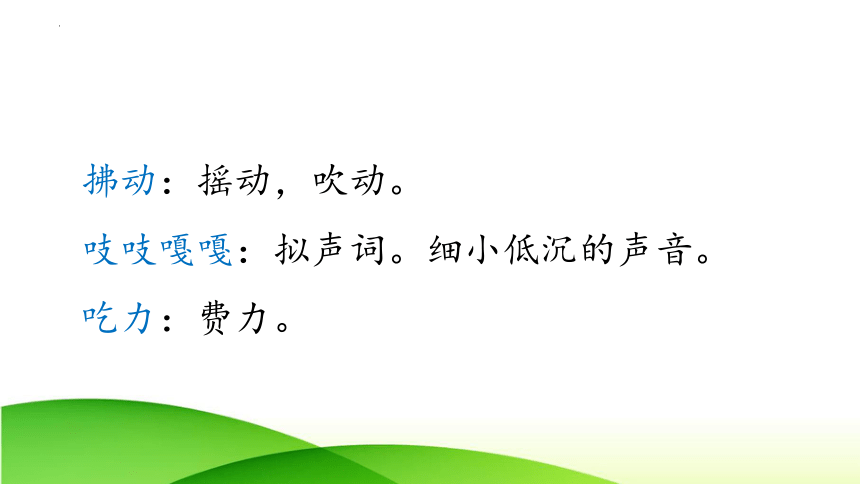 拂动：摇动，吹动。

吱吱嘎嘎：拟声词。细小低沉的声音。

吃力：费力。